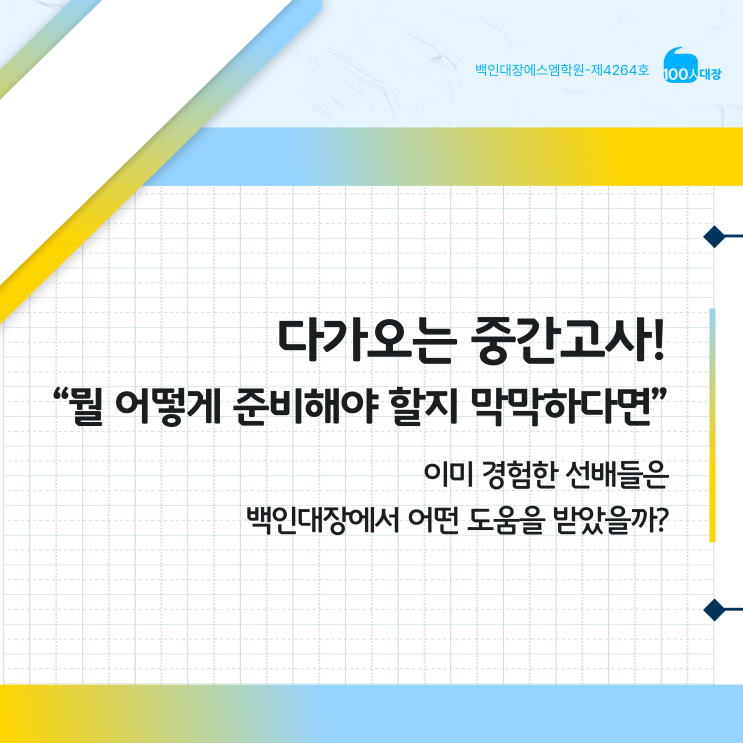 백인대장에스엠학원-제4264호

100人대장

다가오는 중간고사!
“뭘 어떻게 준비해야 할지 막막하다면”

이미 경험한 선배들은
백인대장에서 어떤 도움을 받았을까?